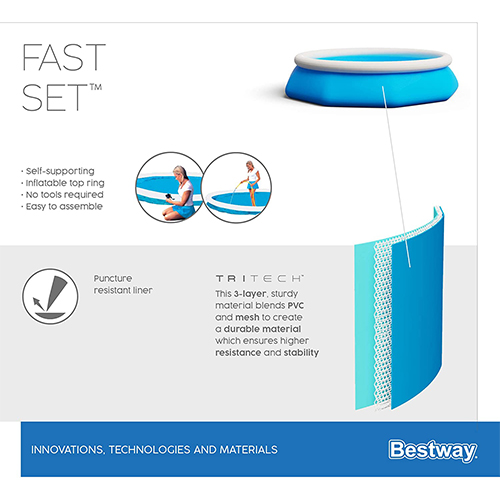 FAST SET™

· Self-supporting
· Inflatable top ring
· No tools required
· Easy to assemble

Puncture resistant liner

TRITECH™
This 3-layer, sturdy material blends PVC and mesh to create a durable material which ensures higher resistance and stability

INNOVATIONS, TECHNOLOGIES AND MATERIALS

Bestway